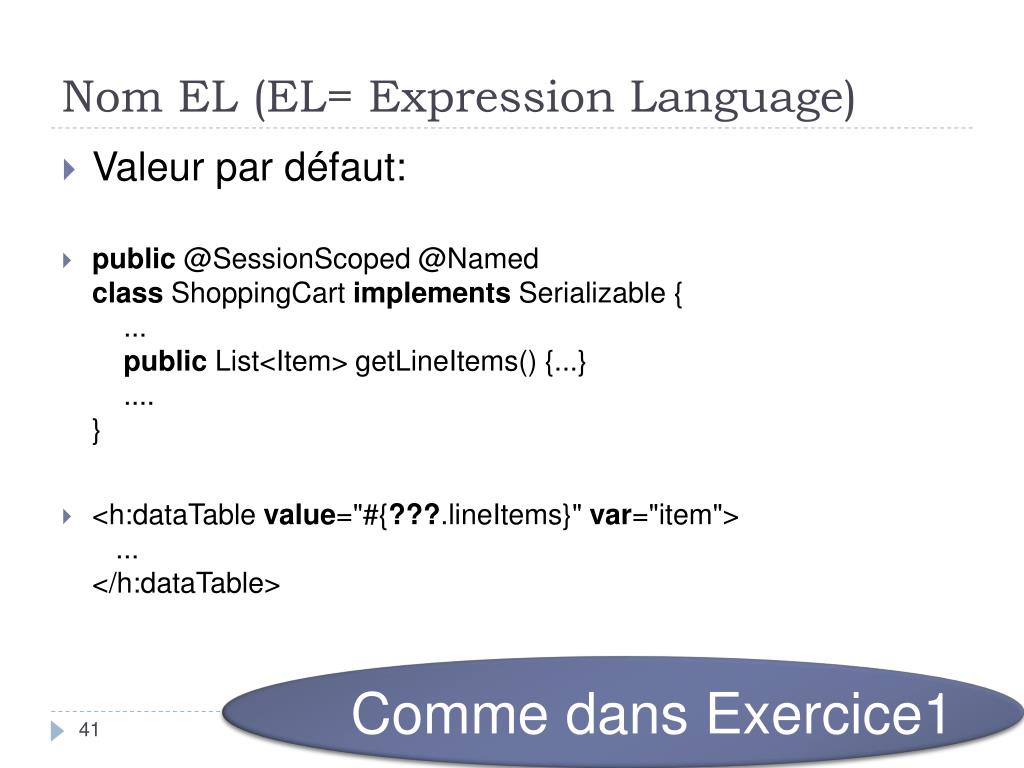 Nom EL (EL= Expression Language)

Valeur par défaut:

public @SessionScoped @Named
class ShoppingCart implements Serializable {
...
public List<Item> getLineItems() {...}
....
}

<h:dataTable value="#{???.lineItems}" var="item">
...
</h:dataTable>

Comme dans Exercice1

41